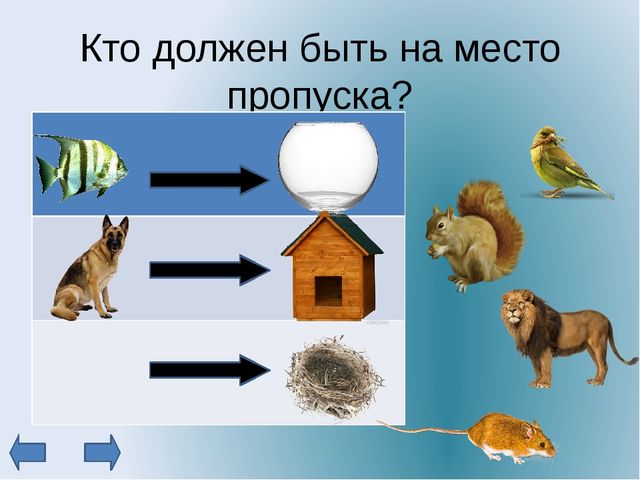 Кто должен быть на место пропуска?